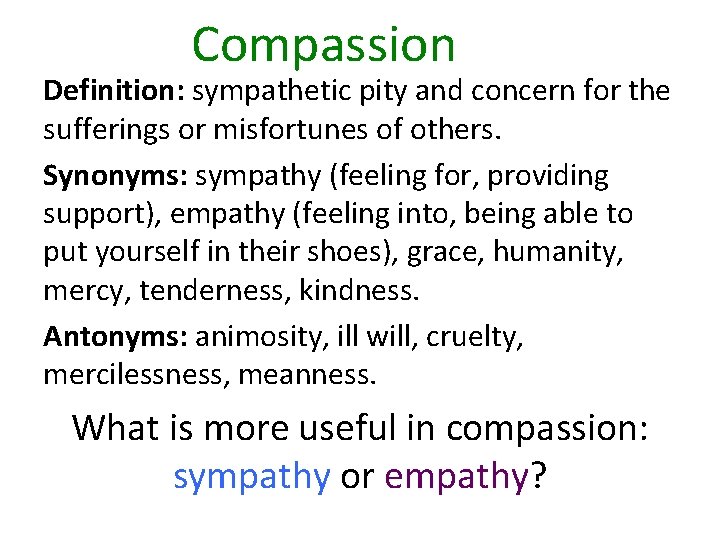 Compassion

Definition: sympathetic pity and concern for the sufferings or misfortunes of others.

Synonyms: sympathy (feeling for, providing support), empathy (feeling into, being able to put yourself in their shoes), grace, humanity, mercy, tenderness, kindness.

Antonyms: animosity, ill will, cruelty, mercilessness, meanness.

What is more useful in compassion: sympathy or empathy?